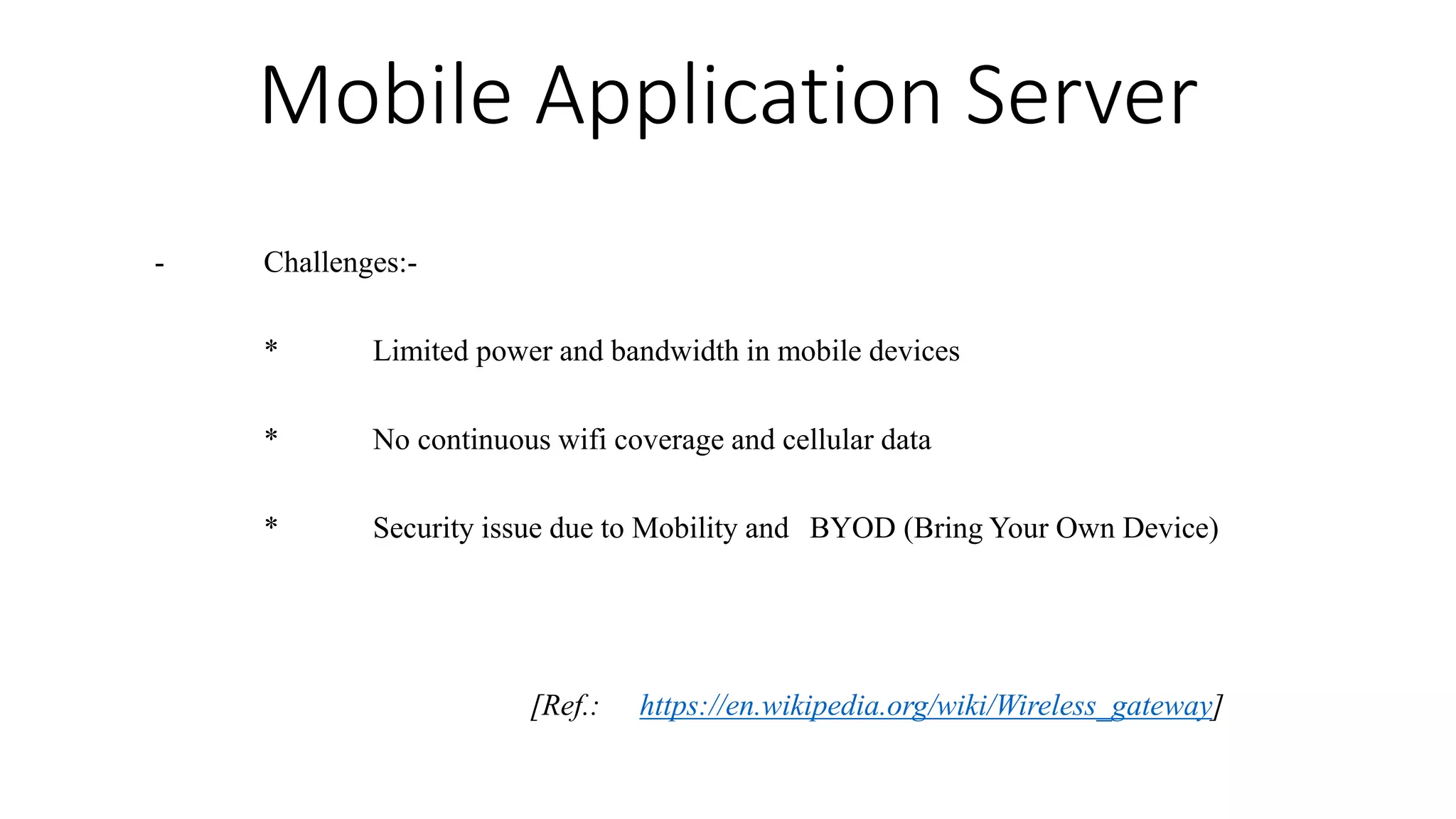 Mobile Application Server

- Challenges:-

* Limited power and bandwidth in mobile devices

* No continuous wifi coverage and cellular data

* Security issue due to Mobility and BYOD (Bring Your Own Device)

[Ref.: https://en.wikipedia.org/wiki/Wireless_gateway]